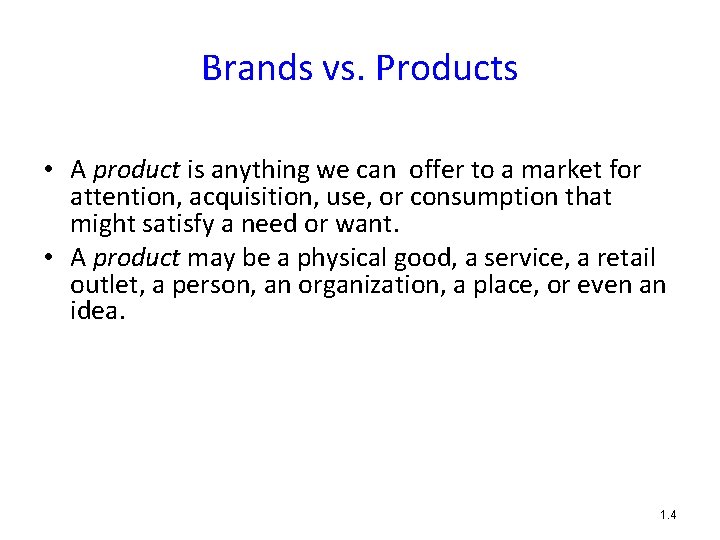 Brands vs. Products

• A product is anything we can offer to a market for attention, acquisition, use, or consumption that might satisfy a need or want.
• A product may be a physical good, a service, a retail outlet, a person, an organization, a place, or even an idea.

1.4